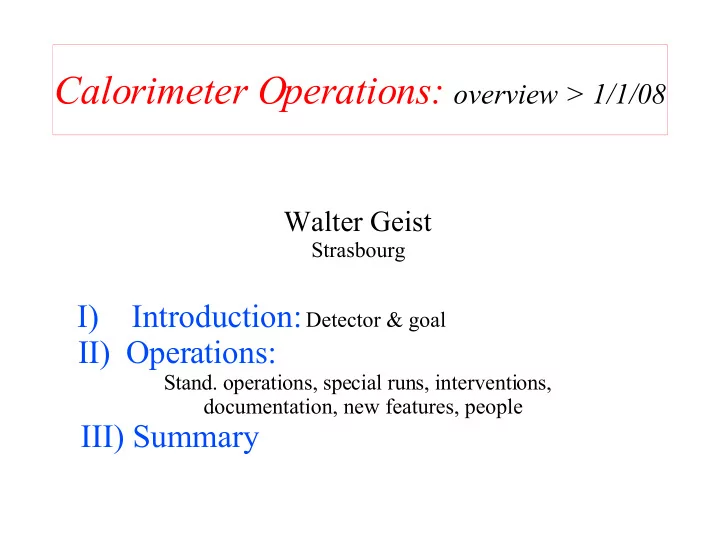 Calorimeter Operations: overview > 1/1/08

Walter Geist
Strasbourg

I) Introduction: Detector & goal
II) Operations:
Stand. operations, special runs, interventions, documentation, new features, people
III) Summary